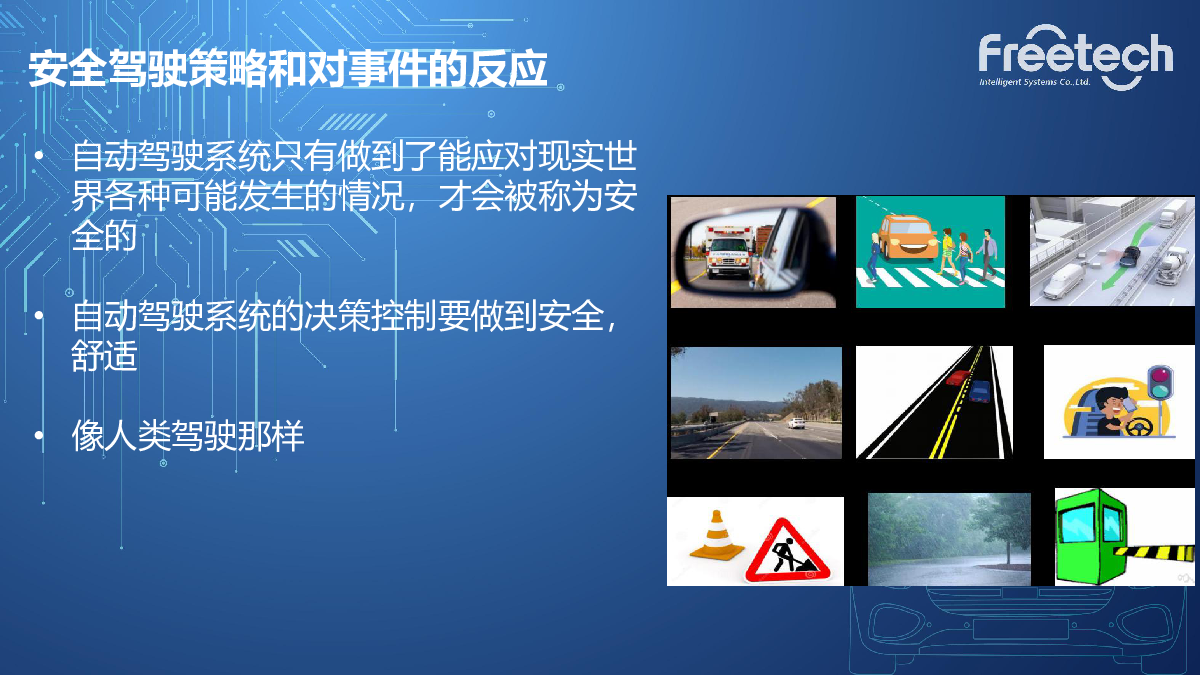 安全驾驶策略和对事件的反应

Freetech
Intelligent Systems Co.,Ltd.

• 自动驾驶系统只有做到了能应对现实世界各种可能发生的情况，才会被称为安全的

• 自动驾驶系统的决策控制要做到安全，舒适

• 像人类驾驶那样